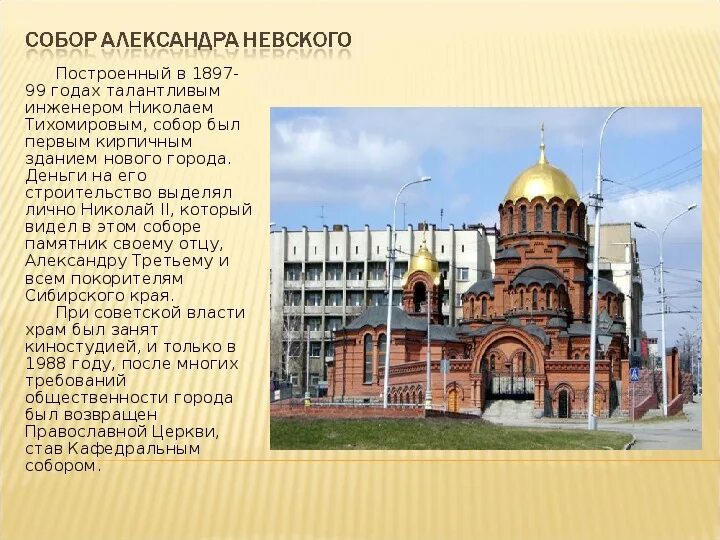 СОБОР АЛЕКСАНДРА НЕВСКОГО

Построенный в 1897-99 годах талантливым инженером Николаем Тихомировым, собор был первым кирпичным зданием нового города. Деньги на его строительство выделял лично Николай II, который видел в этом соборе памятник своему отцу, Александру Третьему и всем покорителям Сибирского края.

При советской власти храм был занят киностудией, и только в 1988 году, после многих требований общественности города был возвращен Православной Церкви, став Кафедральным собором.